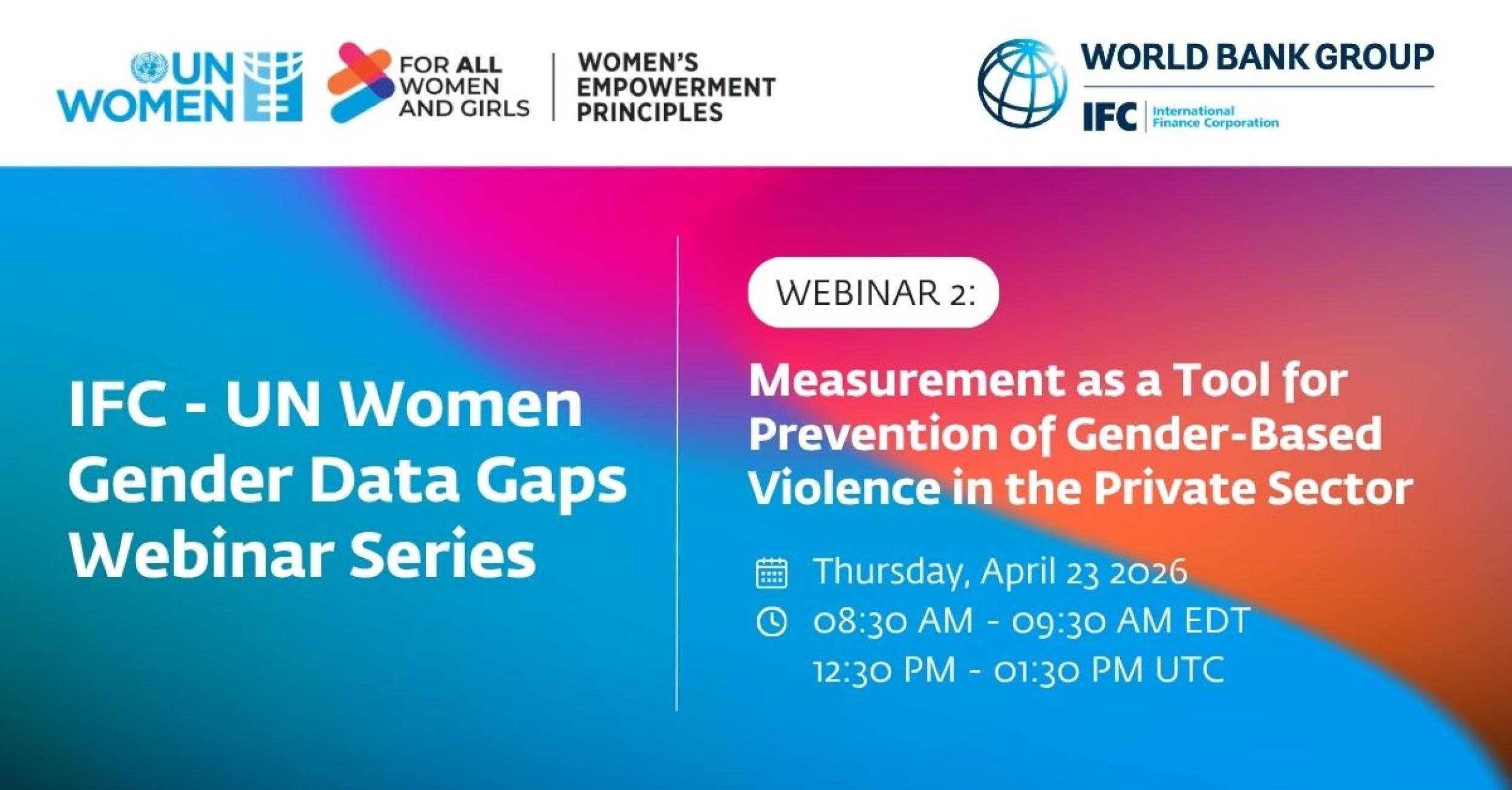 UN WOMEN

FOR ALL WOMEN AND GIRLS

WOMEN'S EMPOWERMENT PRINCIPLES

WORLD BANK GROUP

IFC International Finance Corporation

IFC - UN Women Gender Data Gaps Webinar Series

WEBINAR 2:

Measurement as a Tool for Prevention of Gender-Based Violence in the Private Sector

Thursday, April 23 2026

08:30 AM - 09:30 AM EDT

12:30 PM - 01:30 PM UTC